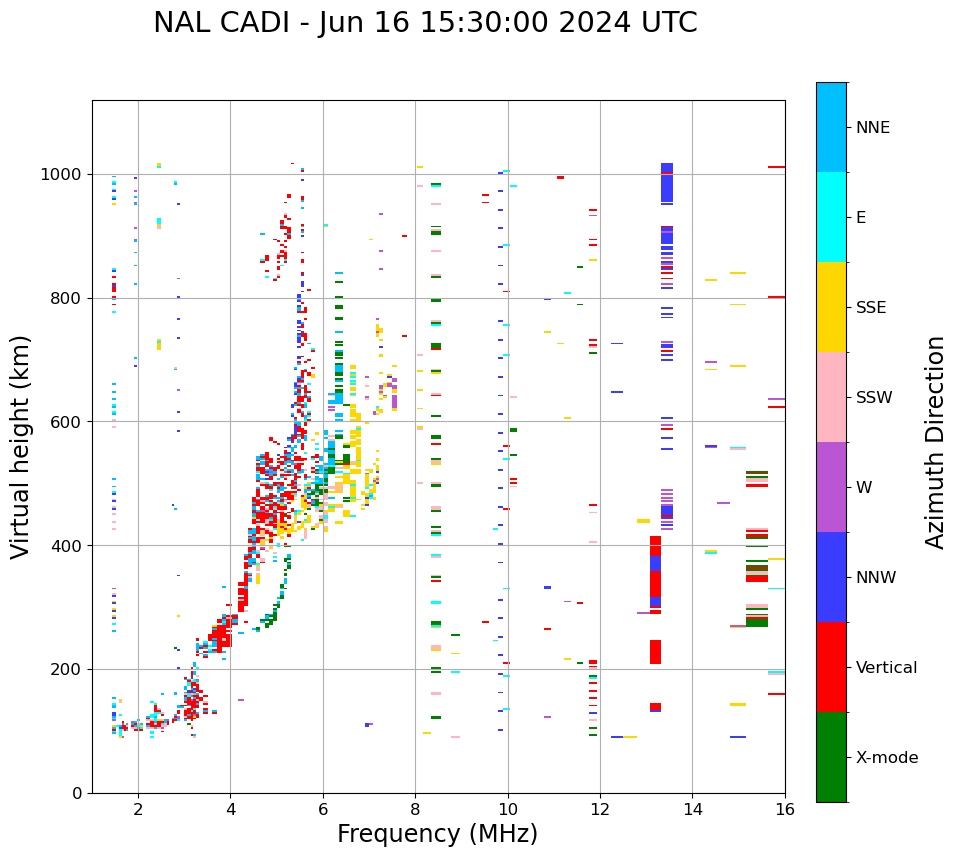 NAL CADI - Jun 16 15:30:00 2024 UTC

Virtual height (km)

1000
800
600
400
200
0

2
4
6
8
10
12
14
16

Frequency (MHz)

NNE
E
SSE
SSW
W
NNW
Vertical
X-mode

Azimuth Direction